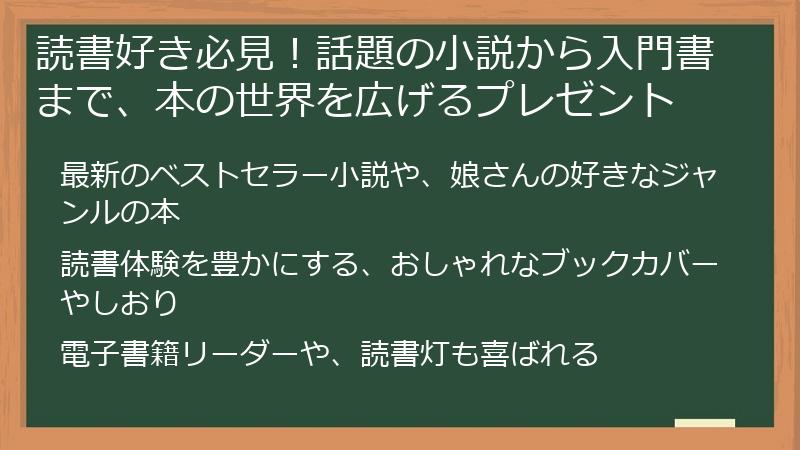 読書好き必見！話題の小説から入門書まで、本の世界を広げるプレゼント

最新のベストセラー小説や、娘さんの好きなジャンルの本

読書体験を豊かにする、おしゃれなブックカバーやしおり

電子書籍リーダーや、読書灯も喜ばれる